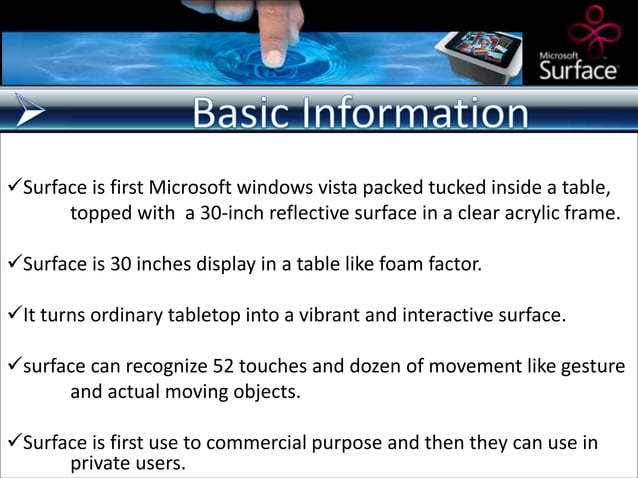 Microsoft Surface

Basic Information

✓Surface is first Microsoft windows vista packed tucked inside a table, topped with a 30-inch reflective surface in a clear acrylic frame.

✓Surface is 30 inches display in a table like foam factor.

✓It turns ordinary tabletop into a vibrant and interactive surface.

✓surface can recognize 52 touches and dozen of movement like gesture and actual moving objects.

✓Surface is first use to commercial purpose and then they can use in private users.